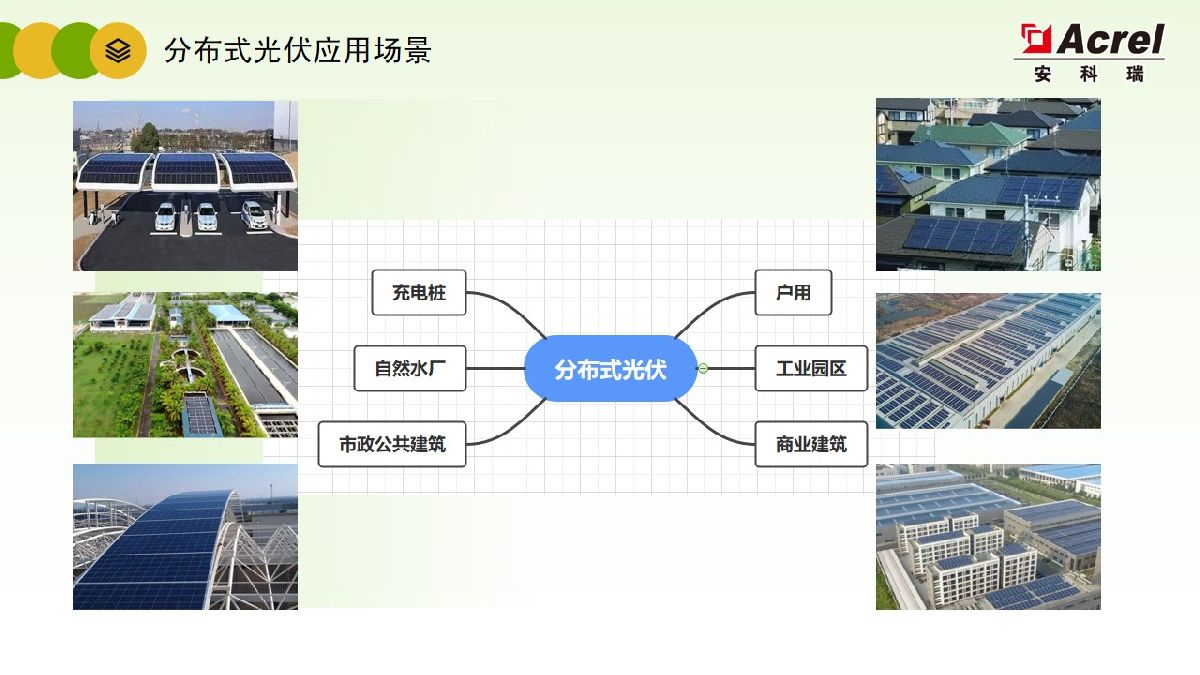 分布式光伏应用场景

Acrel
安 科 瑞

充电桩

自然水厂

市政公共建筑

分布式光伏

户用

工业园区

商业建筑